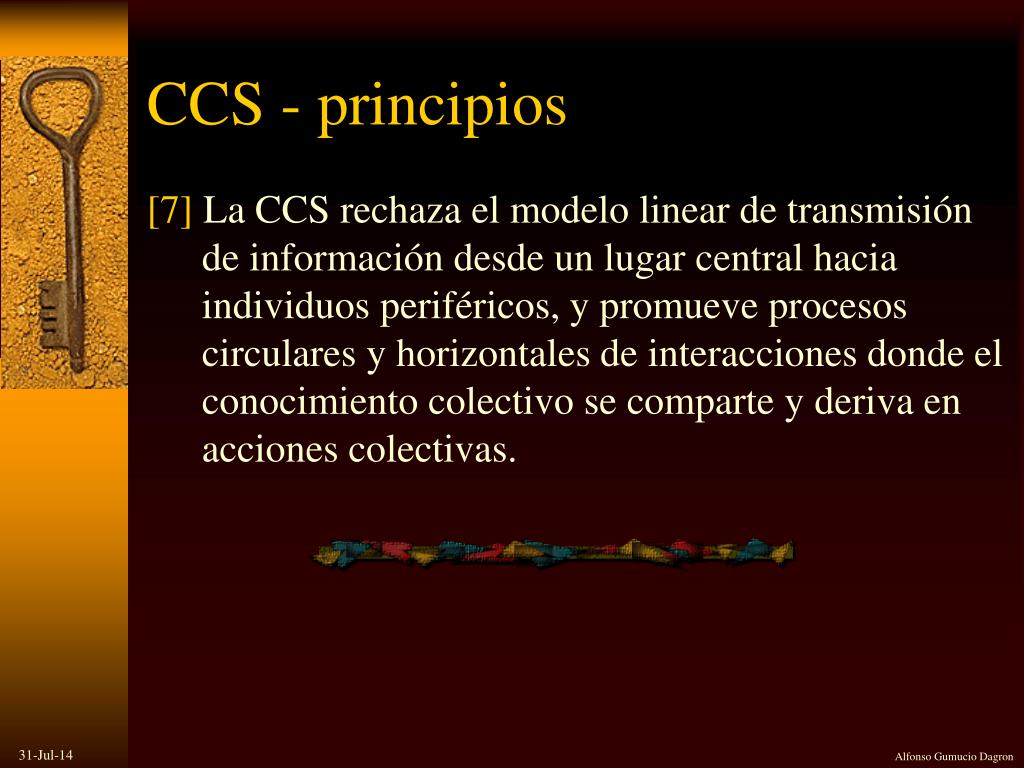 CCS - principios

[7] La CCS rechaza el modelo linear de transmisión de información desde un lugar central hacia individuos periféricos, y promueve procesos circulares y horizontales de interacciones donde el conocimiento colectivo se comparte y deriva en acciones colectivas.

31-Jul-14

Alfonso Gumucio Dagron